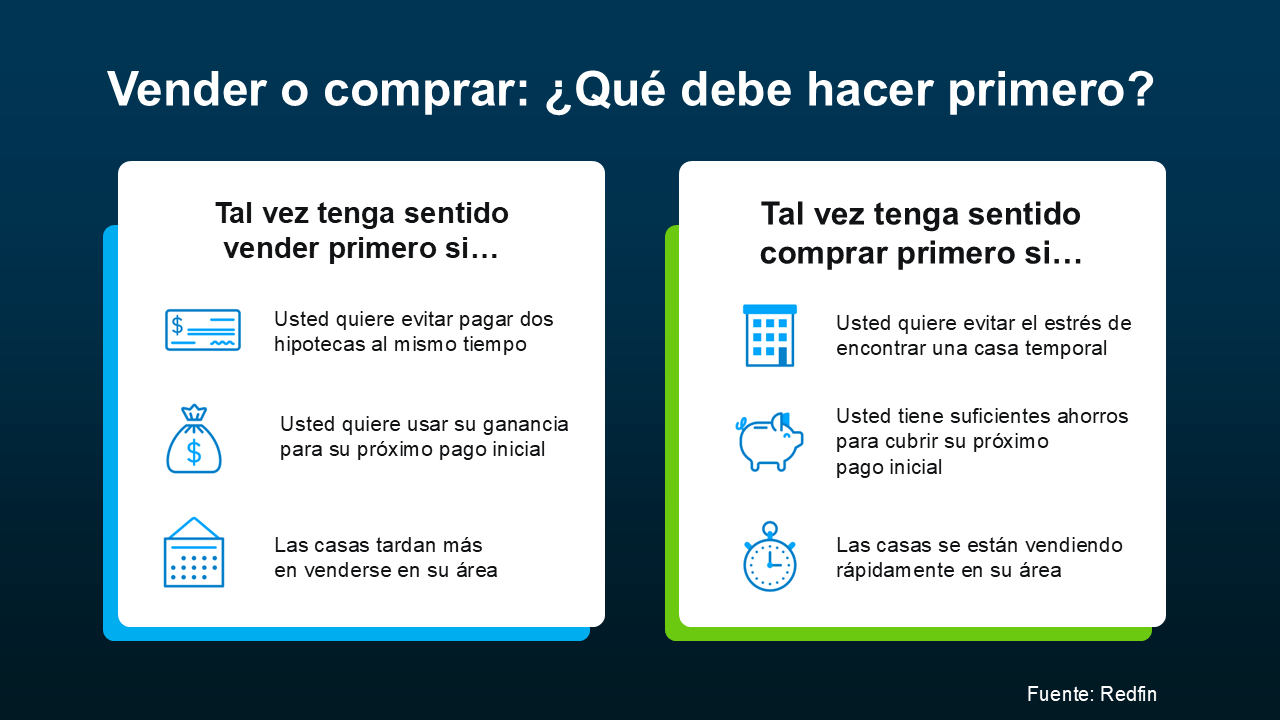 Vender o comprar: ¿Qué debe hacer primero?

Tal vez tenga sentido vender primero si…

Usted quiere evitar pagar dos hipotecas al mismo tiempo

Usted quiere usar su ganancia para su próximo pago inicial

Las casas tardan más en venderse en su área

Tal vez tenga sentido comprar primero si…

Usted quiere evitar el estrés de encontrar una casa temporal

Usted tiene suficientes ahorros para cubrir su próximo pago inicial

Las casas se están vendiendo rápidamente en su área

Fuente: Redfin